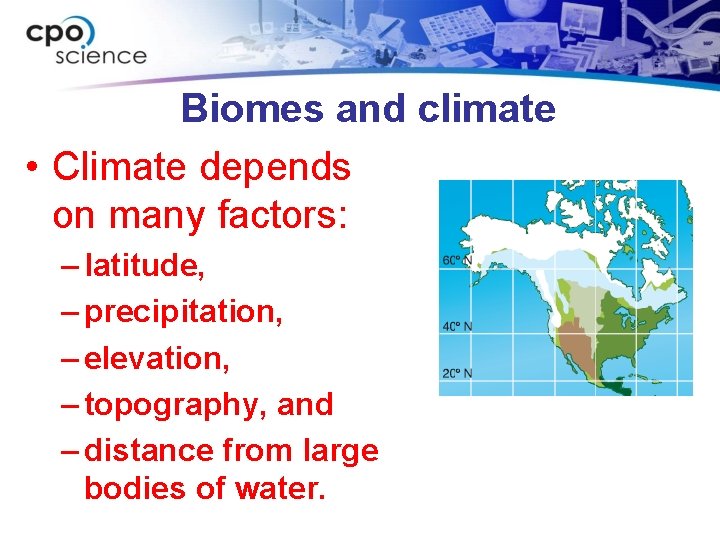 cpo science

Biomes and climate

• Climate depends on many factors:
– latitude,
– precipitation,
– elevation,
– topography, and
– distance from large bodies of water.

60° N
40° N
20° N